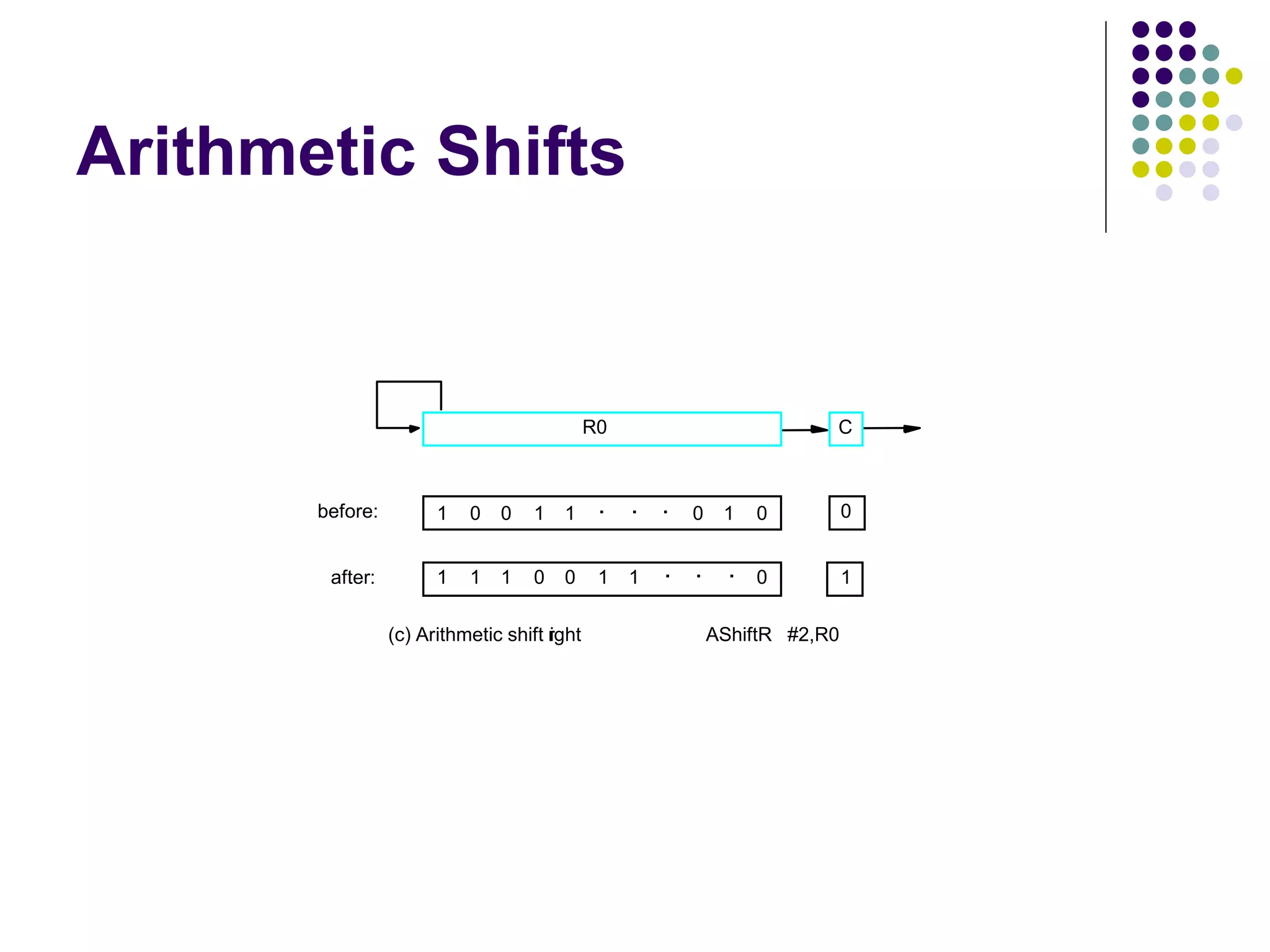 Arithmetic Shifts

R0

C

before: 1 0 0 1 1 · · · 0 1 0 0

after: 1 1 1 0 0 1 1 · · · 0 1

(c) Arithmetic shift right AShiftR #2,R0